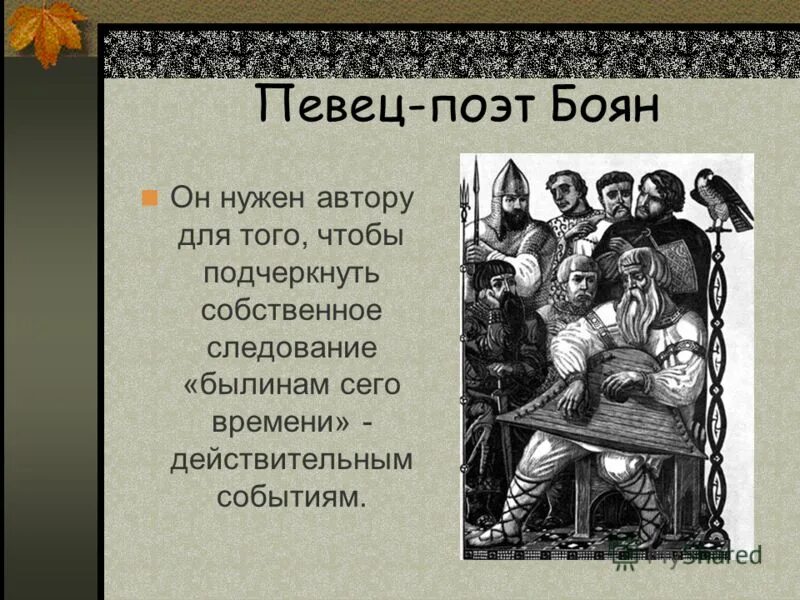 Певец-поэт Боян

Он нужен автору для того, чтобы подчеркнуть собственное следование «былинам сего времени» - действительным событиям.

MyShared